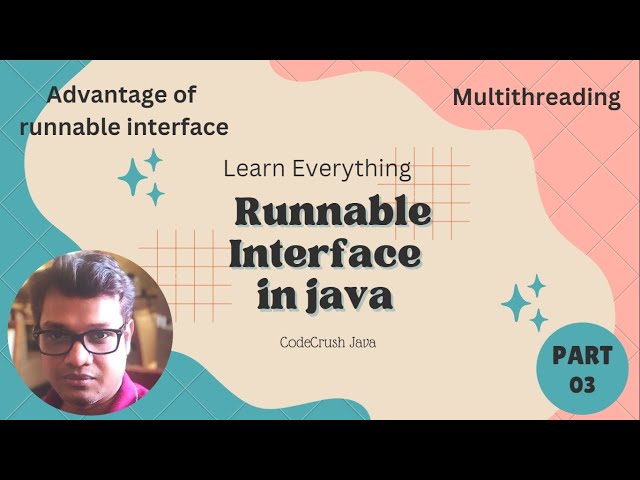 Advantage of runnable interface

Multithreading

Learn Everything

Runnable Interface in java

CodeCrush Java

PART 03